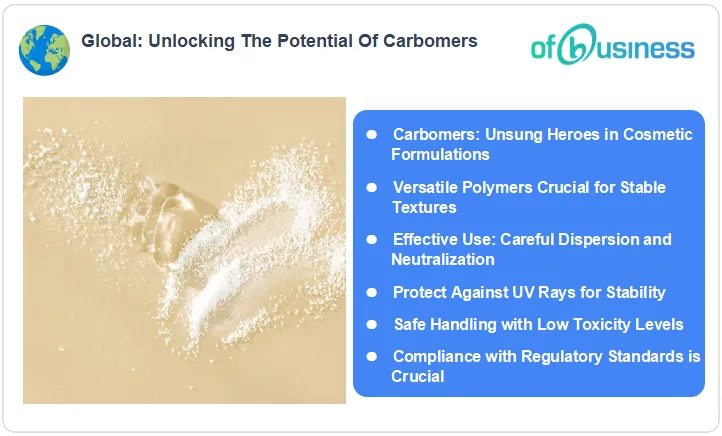 Global: Unlocking The Potential Of Carbomers

ofbusiness

- Carbomers: Unsung Heroes in Cosmetic Formulations
- Versatile Polymers Crucial for Stable Textures
- Effective Use: Careful Dispersion and Neutralization
- Protect Against UV Rays for Stability
- Safe Handling with Low Toxicity Levels
- Compliance with Regulatory Standards is Crucial